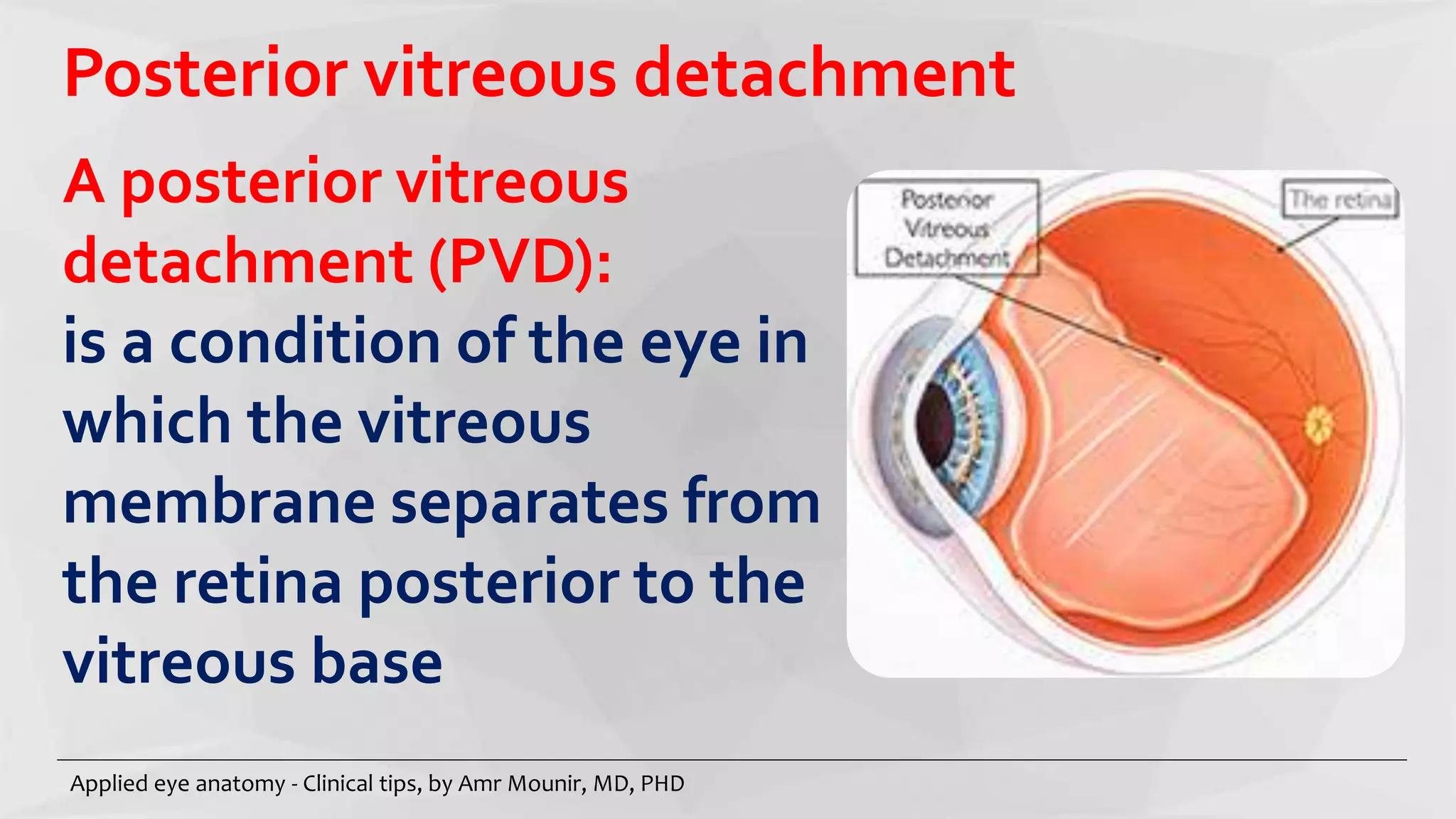 Posterior vitreous detachment

A posterior vitreous detachment (PVD):
is a condition of the eye in which the vitreous membrane separates from the retina posterior to the vitreous base

Posterior Vitreous Detachment

The retina

Applied eye anatomy - Clinical tips, by Amr Mounir, MD, PHD